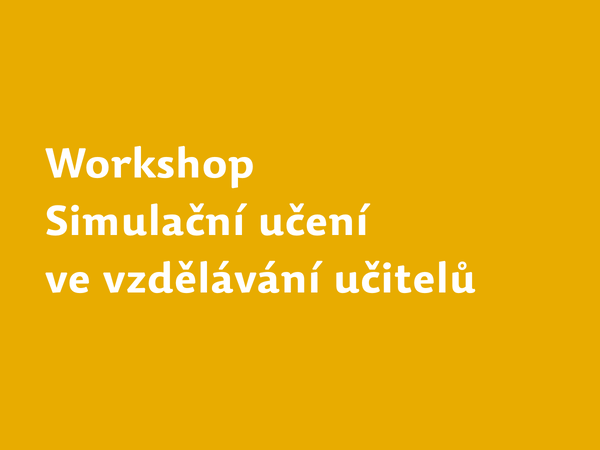 Workshop
Simulační učení
ve vzdělávání učitelů